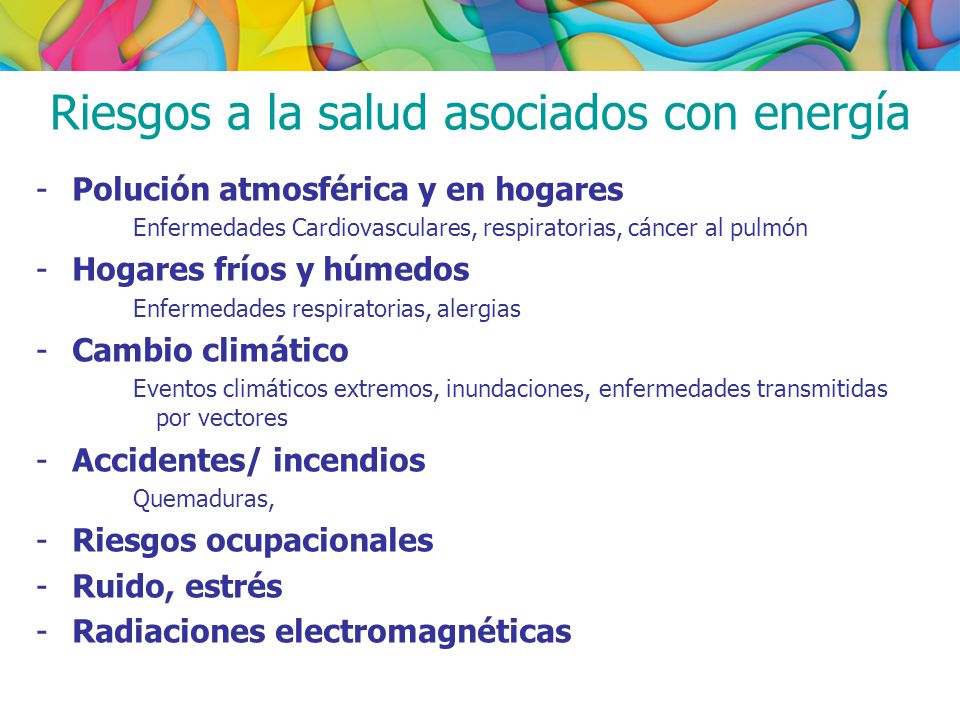 Riesgos a la salud asociados con energía

- Polución atmosférica y en hogares

Enfermedades Cardiovasculares, respiratorias, cáncer al pulmón

- Hogares fríos y húmedos

Enfermedades respiratorias, alergias

- Cambio climático

Eventos climáticos extremos, inundaciones, enfermedades transmitidas por vectores

- Accidentes/ incendios

Quemaduras,

- Riesgos ocupacionales
- Ruido, estrés
- Radiaciones electromagnéticas